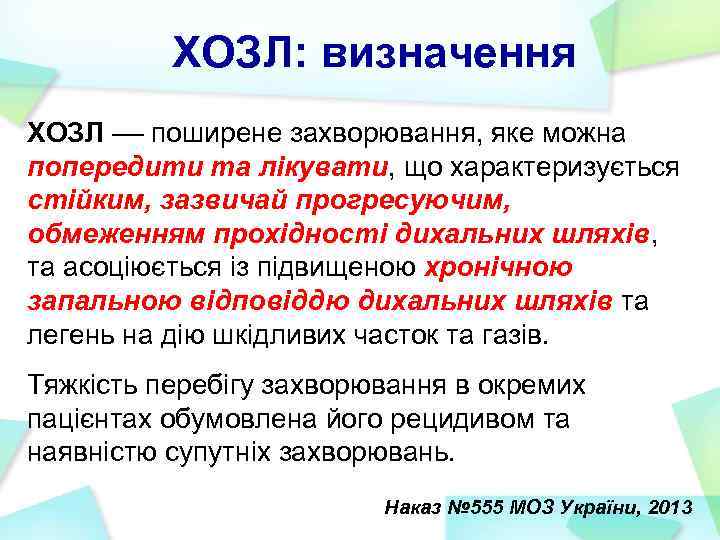 ХОЗЛ: визначення

ХОЗЛ — поширене захворювання, яке можна попередити та лікувати, що характеризується стійким, зазвичай прогресуючим, обмеженням прохідності дихальних шляхів, та асоціюється із підвищеною хронічною запальною відповіддю дихальних шляхів та легень на дію шкідливих часток та газів.

Тяжкість перебігу захворювання в окремих пацієнтах обумовлена його рецидивом та наявністю супутніх захворювань.

Наказ №555 МОЗ України, 2013